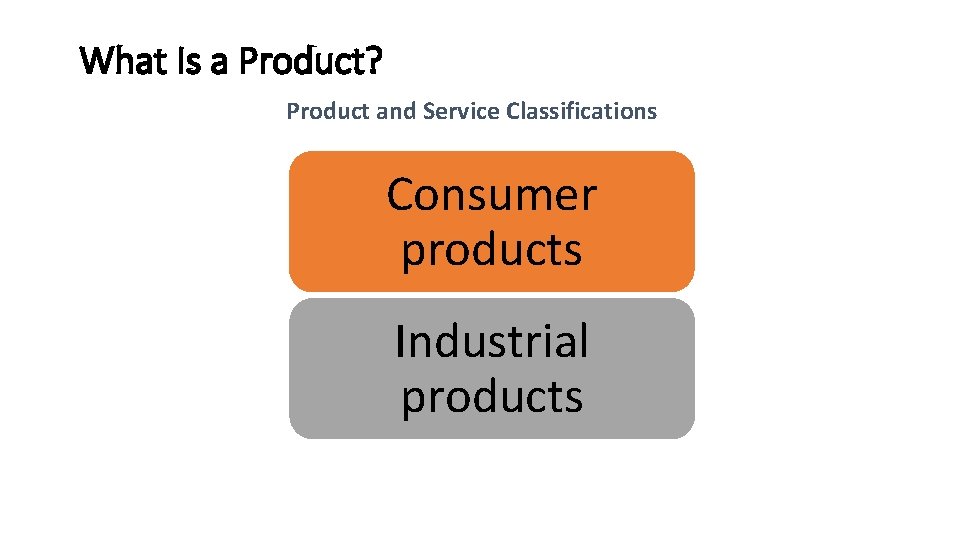 What Is a Product?

Product and Service Classifications

Consumer products

Industrial products